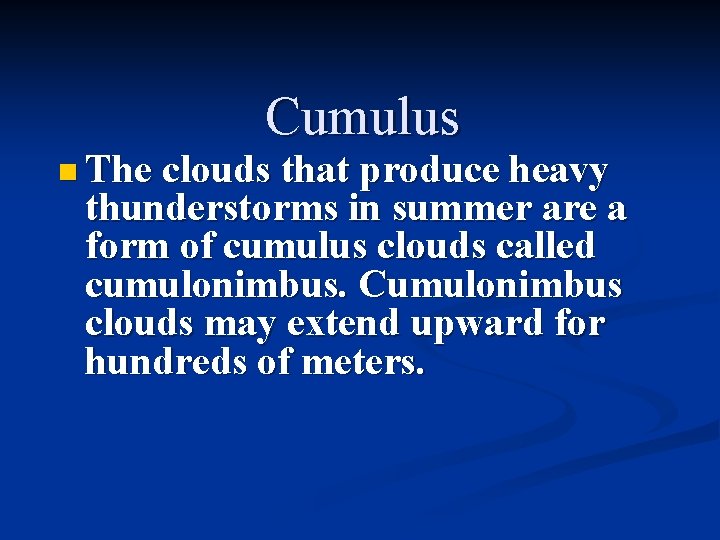 Cumulus

The clouds that produce heavy thunderstorms in summer are a form of cumulus clouds called cumulonimbus. Cumulonimbus clouds may extend upward for hundreds of meters.